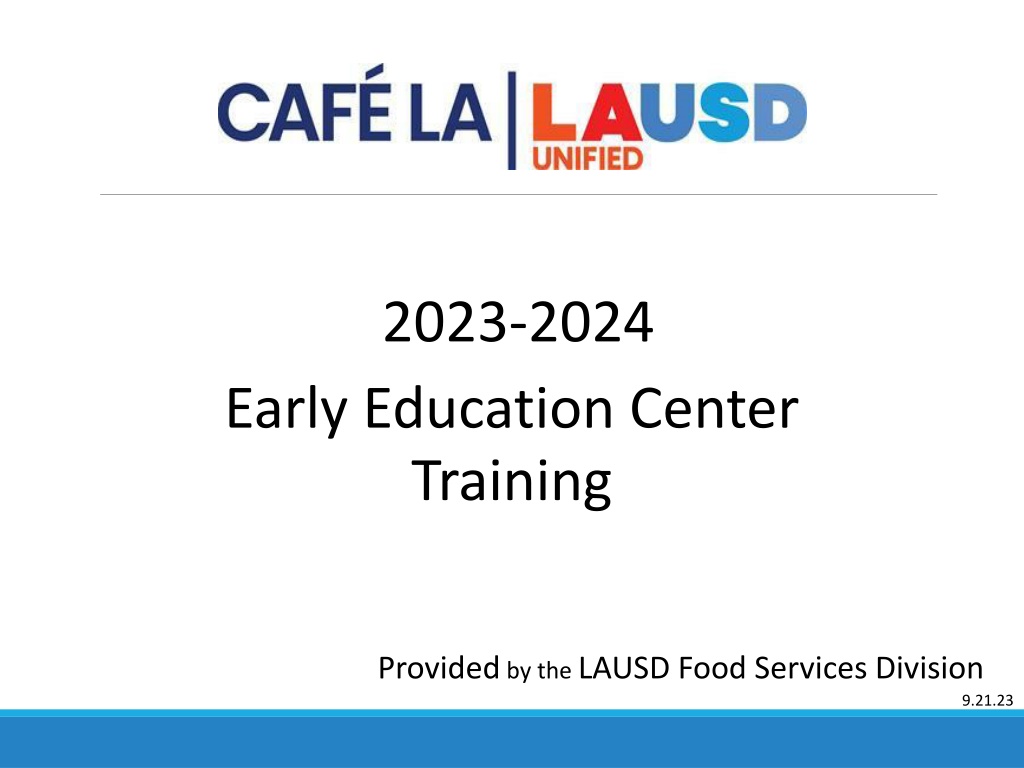 CAFÉ LA | LAUSD UNIFIED

2023-2024
Early Education Center Training

Provided by the LAUSD Food Services Division

9.21.23